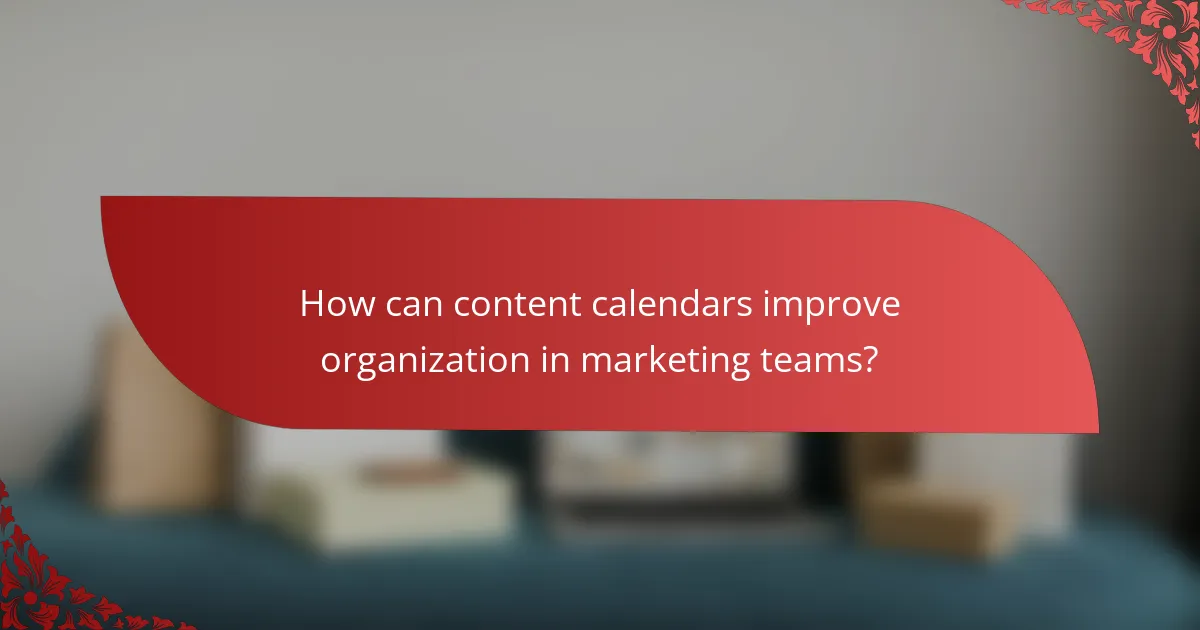 How can content calendars improve organization in marketing teams?